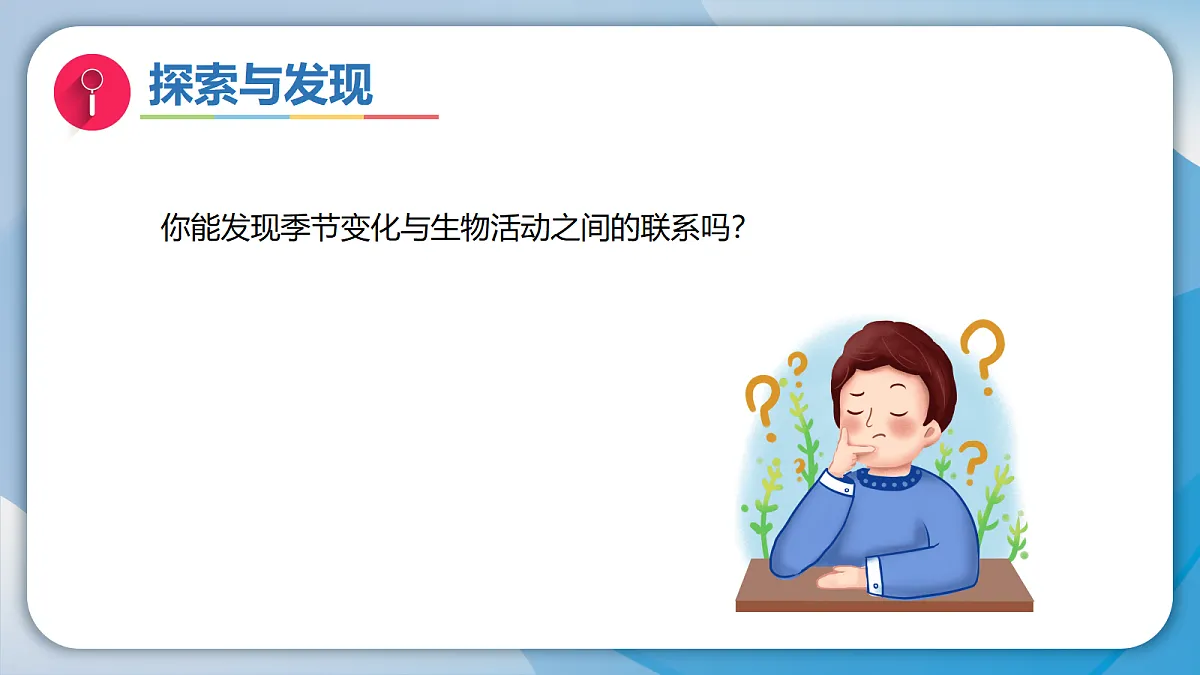 探索与发现

你能发现季节变化与生物活动之间的联系吗?